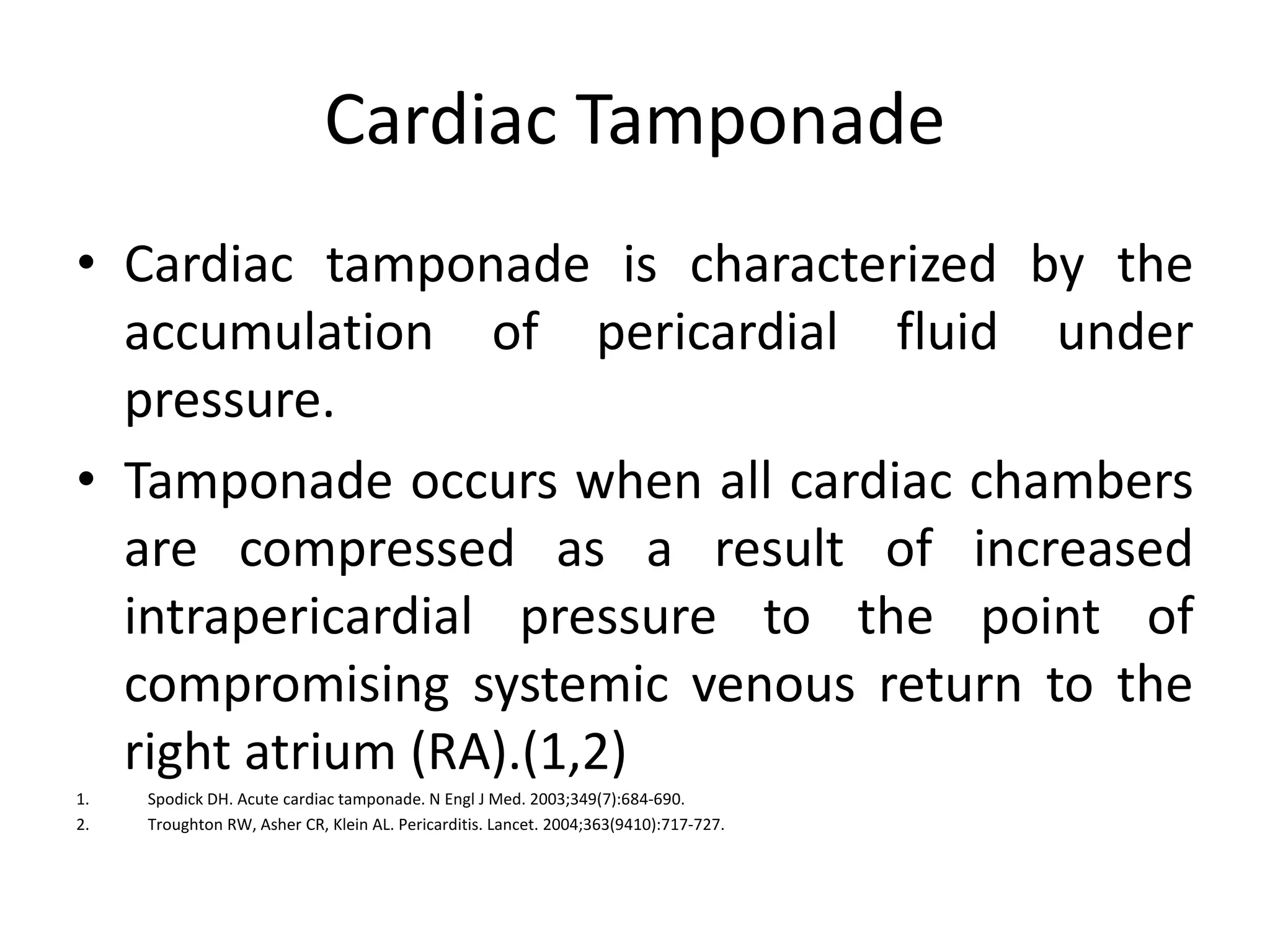 Cardiac Tamponade

• Cardiac tamponade is characterized by the accumulation of pericardial fluid under pressure.

• Tamponade occurs when all cardiac chambers are compressed as a result of increased intrapericardial pressure to the point of compromising systemic venous return to the right atrium (RA).(1,2)

1. Spodick DH. Acute cardiac tamponade. N Engl J Med. 2003;349(7):684-690.
2. Troughton RW, Asher CR, Klein AL. Pericarditis. Lancet. 2004;363(9410):717-727.